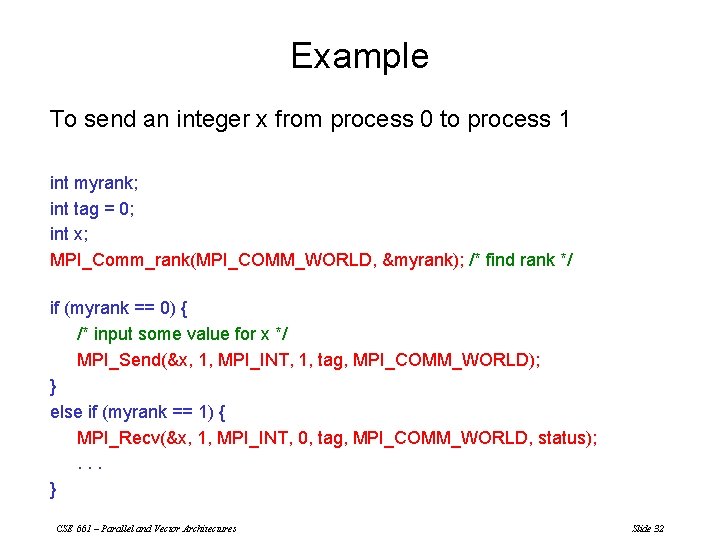 Example

To send an integer x from process 0 to process 1

int myrank;
int tag = 0;
int x;
MPI_Comm_rank(MPI_COMM_WORLD, &myrank); /* find rank */

if (myrank == 0) {
/* input some value for x */
MPI_Send(&x, 1, MPI_INT, 1, tag, MPI_COMM_WORLD);
}
else if (myrank == 1) {
MPI_Recv(&x, 1, MPI_INT, 0, tag, MPI_COMM_WORLD, status);
. . .
}

CSE 661 – Parallel and Vector Architectures

Slide 32